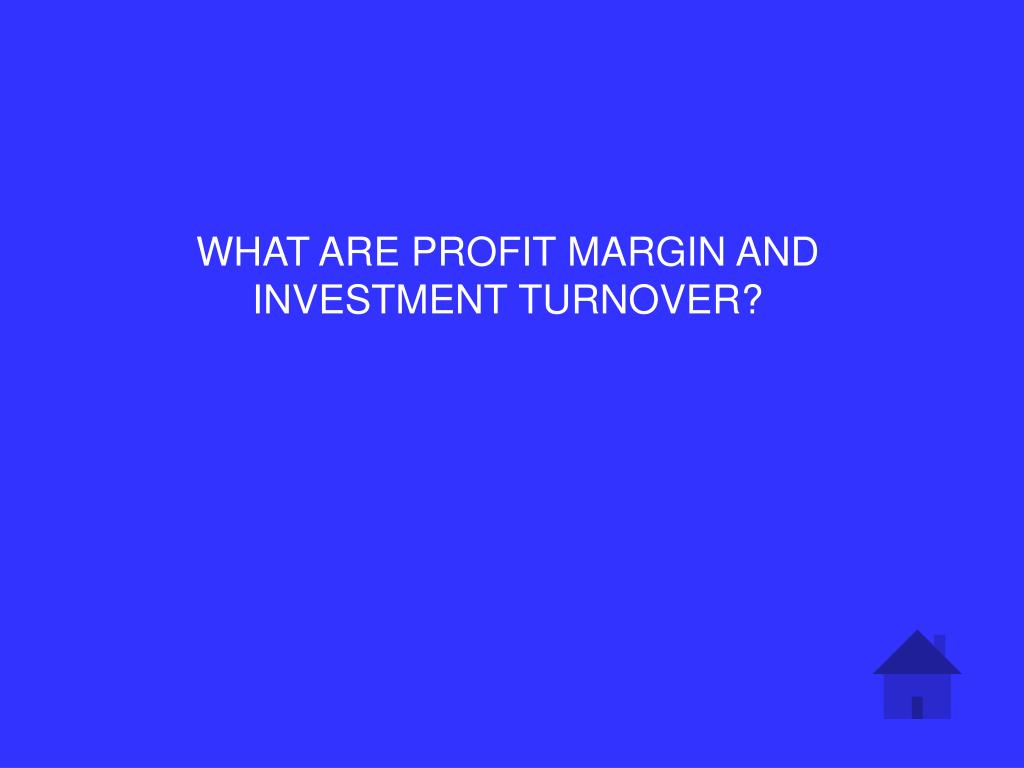 WHAT ARE PROFIT MARGIN AND INVESTMENT TURNOVER?